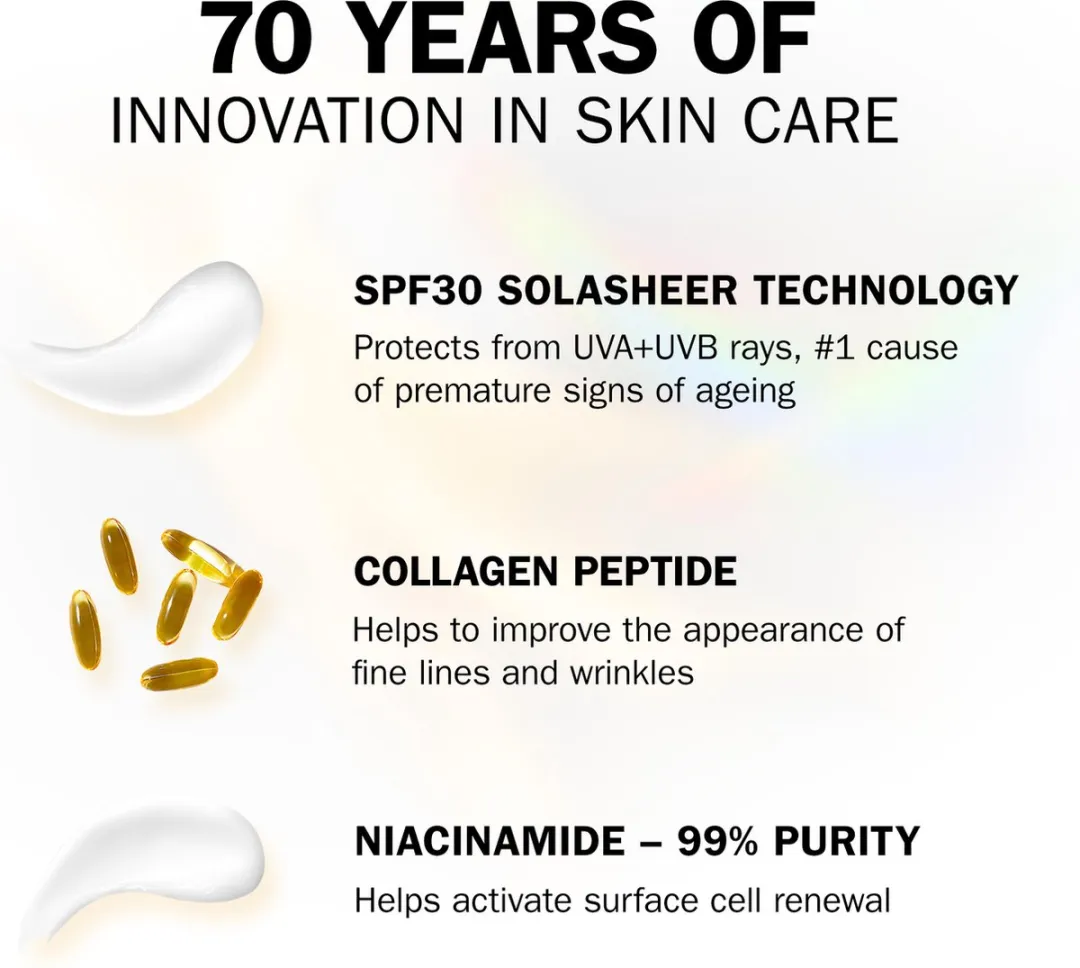 70 YEARS OF
INNOVATION IN SKIN CARE

SPF30 SOLASHEER TECHNOLOGY
Protects from UVA+UVB rays, #1 cause of premature signs of ageing

COLLAGEN PEPTIDE
Helps to improve the appearance of fine lines and wrinkles

NIACINAMIDE – 99% PURITY
Helps activate surface cell renewal